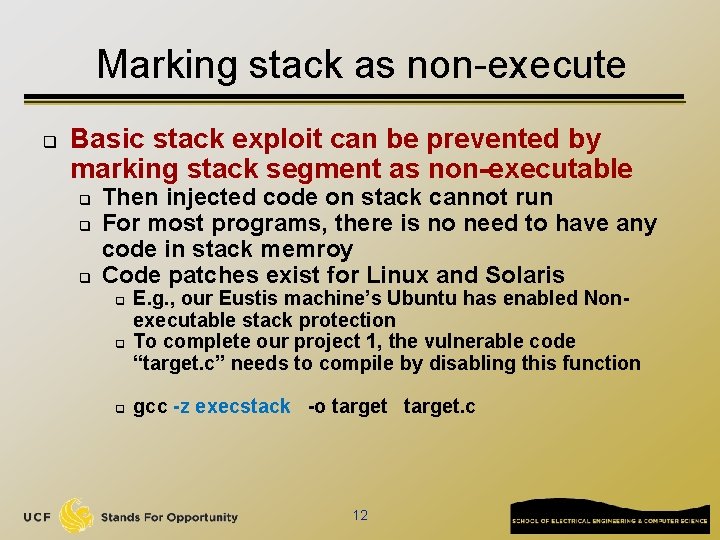 Marking stack as non-execute

☐ Basic stack exploit can be prevented by marking stack segment as non-executable

☐ Then injected code on stack cannot run

☐ For most programs, there is no need to have any code in stack memroy

☐ Code patches exist for Linux and Solaris

☐ E.g., our Eustis machine's Ubuntu has enabled Non-executable stack protection

☐ To complete our project 1, the vulnerable code "target.c" needs to compile by disabling this function

☐ gcc -z execstack -o target target.c

UCF Stands For Opportunity

12

SCHOOL OF ELECTRICAL ENGINEERING & COMPUTER SCIENCE